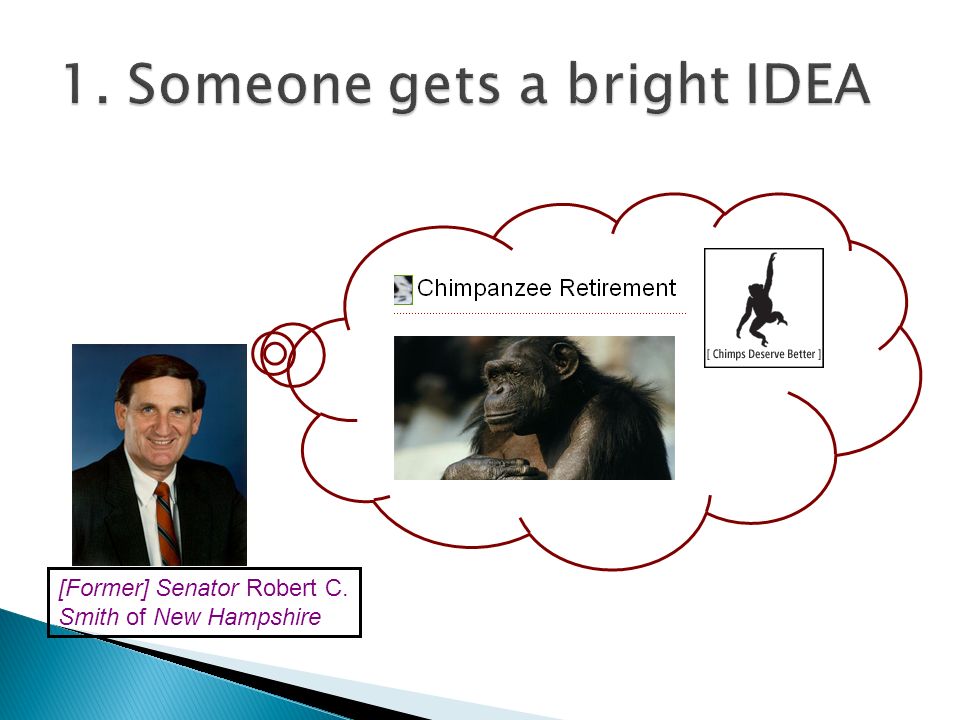 1. Someone gets a bright IDEA

Chimpanzee Retirement

[ Chimps Deserve Better ]

[Former] Senator Robert C. Smith of New Hampshire